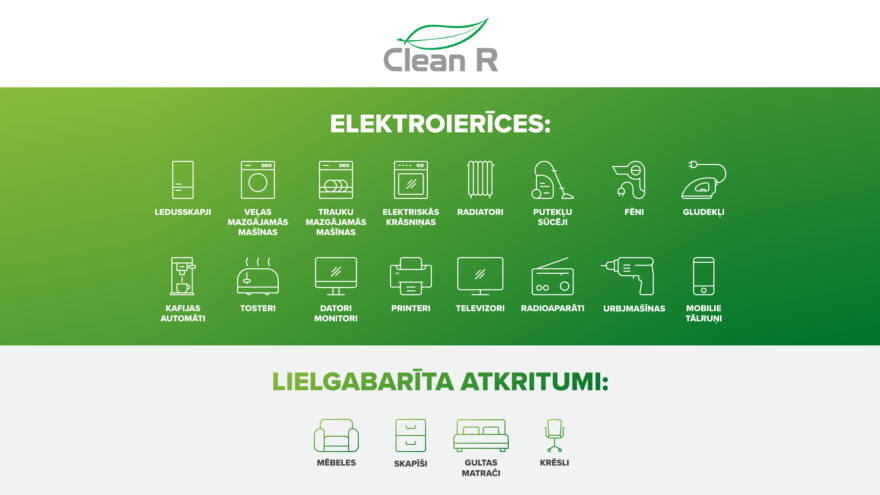 Clean R

ELEKTROIERĪCES:

LEDUSSKAPJI

VEĻAS MAZGĀJAMĀS MAŠĪNAS

TRAUKU MAZGĀJAMĀS MAŠĪNAS

ELEKTRISKĀS KRĀSNIŅAS

RADIATORI

PUTEKĻU SŪCĒJI

FĒNI

GLUDEKĻI

KAFIJAS AUTOMĀTI

TOSTERI

DATORI MONITORI

PRINTERI

TELEVIZORI

RADIOAPARĀTI

URBJMAŠĪNAS

MOBILIE TĀLRUŅI

LIELGABARĪTA ATKRITUMI:

MĒBELES

SKAPĪŠI

GULTAS MATRAČI

KRĒSLI